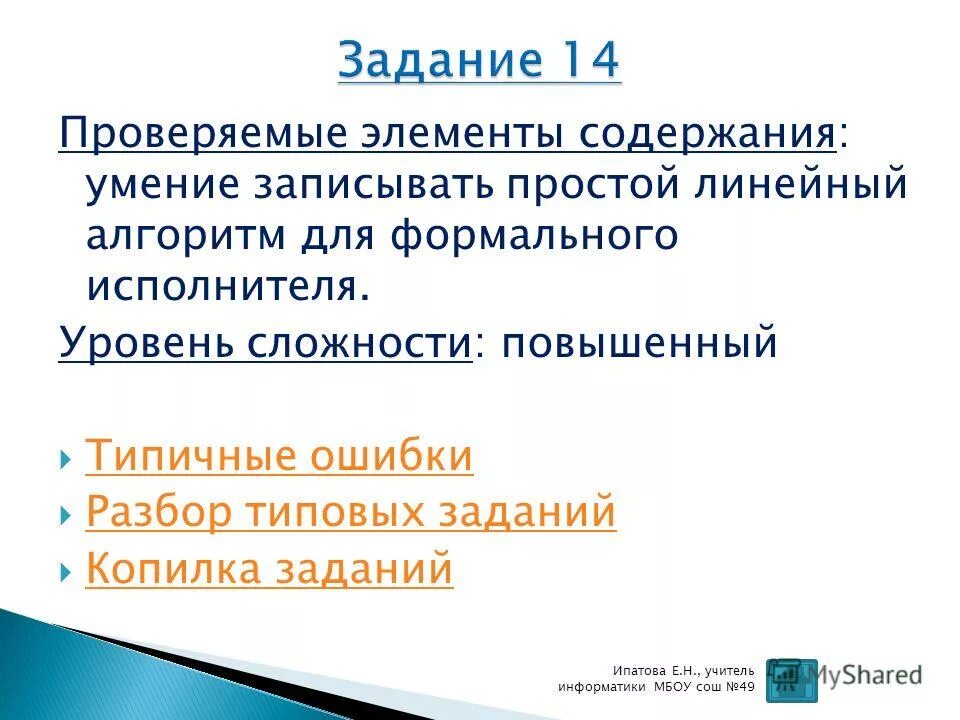 Задание 14

Проверяемые элементы содержания: умение записывать простой линейный алгоритм для формального исполнителя.

Уровень сложности: повышенный

Типичные ошибки
Разбор типовых заданий
Копилка заданий

Ипатова Е.Н., учитель информатики МБОУ сош №49

MyShared